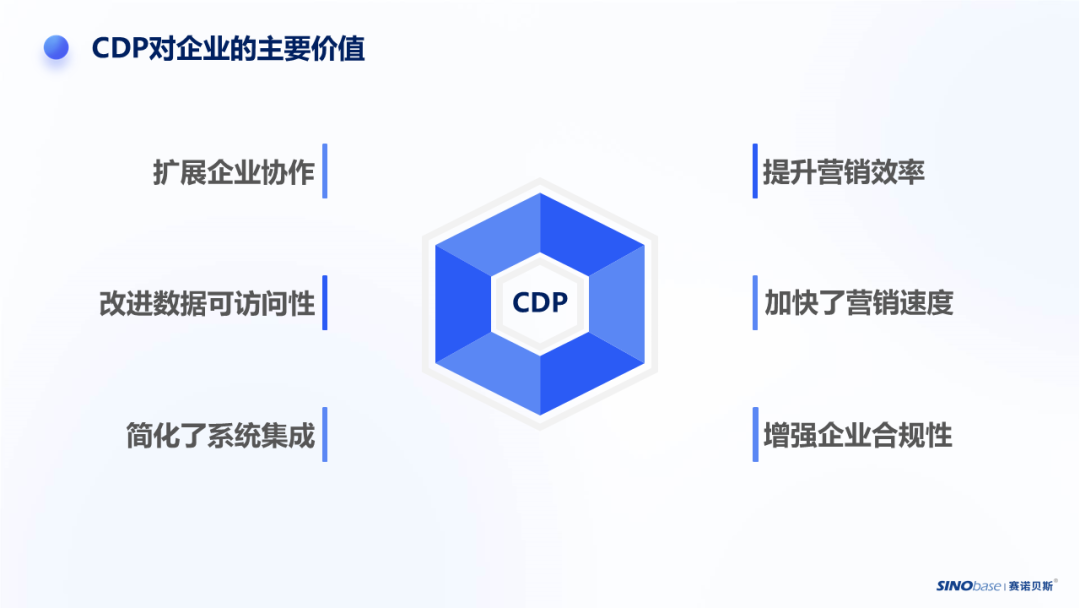 CDP对企业的主要价值

扩展企业协作

改进数据可访问性

简化了系统集成

CDP

提升营销效率

加快了营销速度

增强企业合规性

SINObase | 赛诺贝斯®